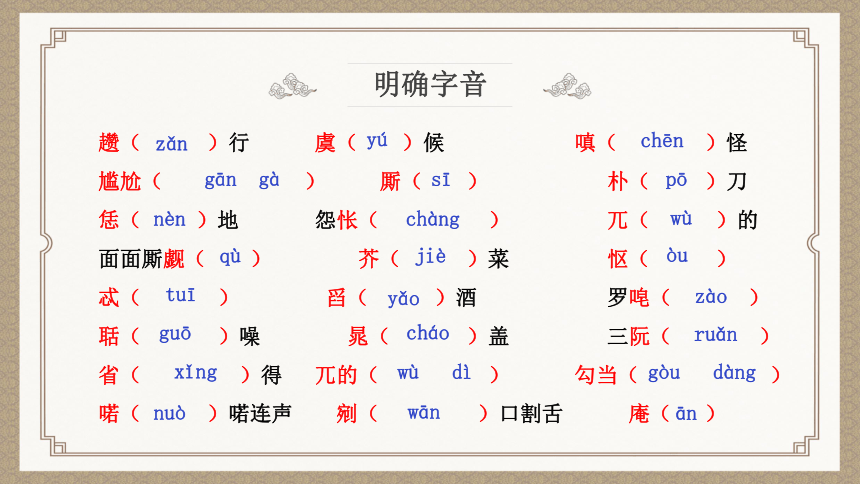 明确字音

趱（ zǎn ）行　虞（ yú ）候　嗔（ chēn ）怪

尴尬（ gān gà ）　厮（ sī ）　朴（ pō ）刀

恁（ nèn ）地　怨怅（ chàng ）　兀（ wù ）的

面面厮觑（ qù ）　芥（ jiè ）菜　怄（ òu ）

忒（ tuī ）　舀（ yǎo ）酒　罗唣（ zào ）

聒（ guō ）噪　晁（ cháo ）盖　三阮（ ruǎn ）

省（ xǐng ）得　兀的（ wù dì ）　勾当（ gòu dàng ）

喏（ nuò ）喏连声　剜（ wān ）口割舌　庵（ ān ）